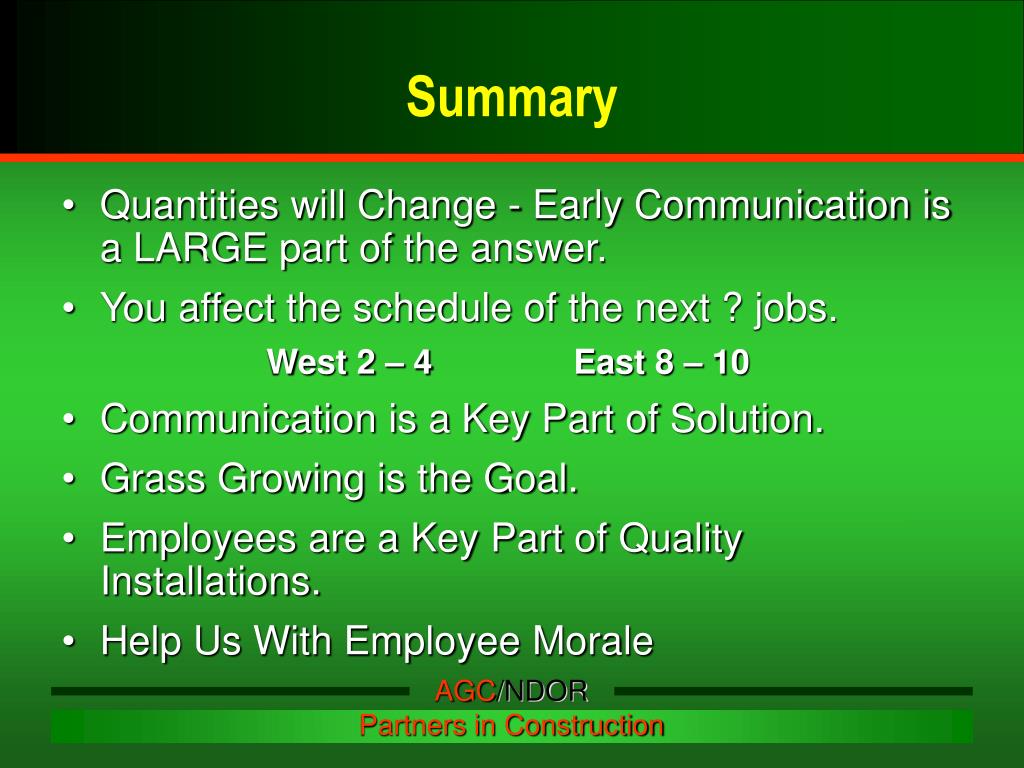 Summary

• Quantities will Change - Early Communication is a LARGE part of the answer.
• You affect the schedule of the next ? jobs.

West 2 – 4 East 8 – 10

• Communication is a Key Part of Solution.
• Grass Growing is the Goal.
• Employees are a Key Part of Quality Installations.
• Help Us With Employee Morale

AGC/NDOR
Partners in Construction